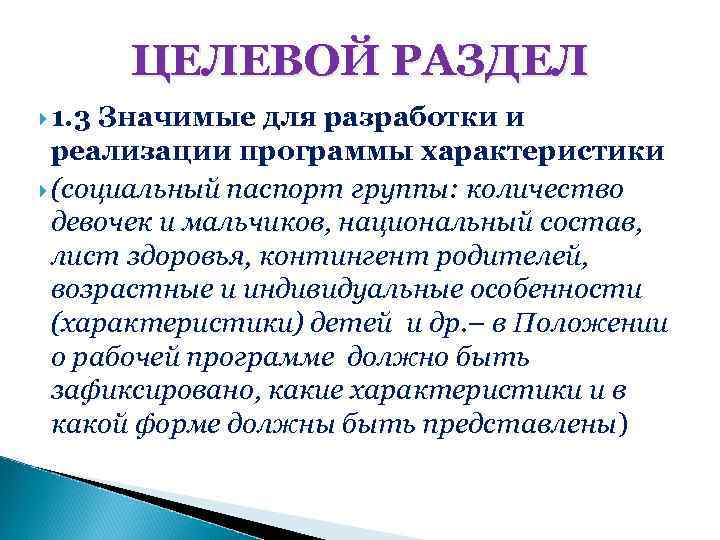 ЦЕЛЕВОЙ РАЗДЕЛ

1.3 Значимые для разработки и реализации программы характеристики

(социальный паспорт группы: количество девочек и мальчиков, национальный состав, лист здоровья, контингент родителей, возрастные и индивидуальные особенности (характеристики) детей и др.– в Положении о рабочей программе должно быть зафиксировано, какие характеристики и в какой форме должны быть представлены)